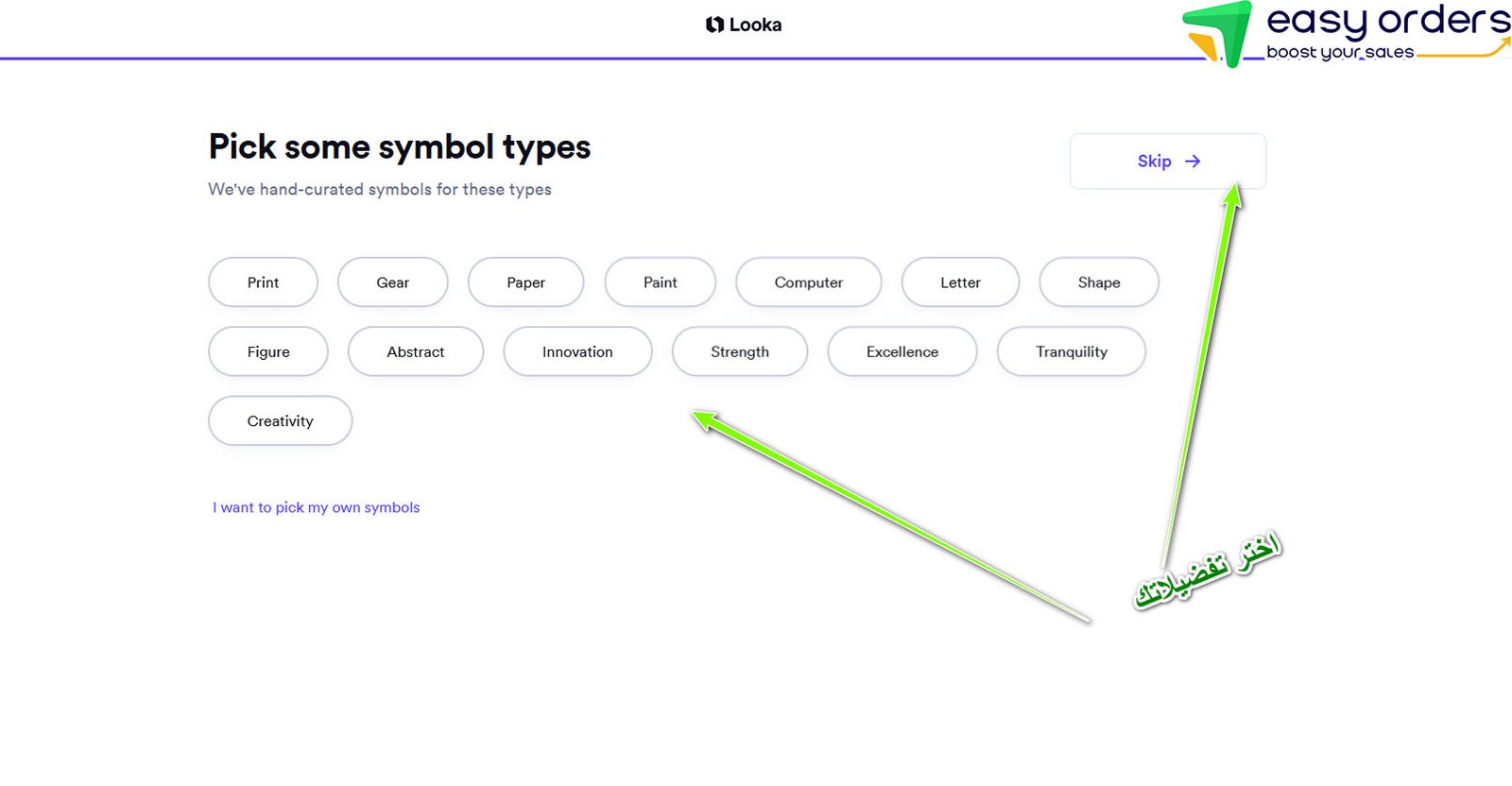 Looka

easy orders
boost your sales

Pick some symbol types

We've hand-curated symbols for these types

Skip →

Print Gear Paper Paint Computer Letter Shape

Figure Abstract Innovation Strength Excellence Tranquility

Creativity

I want to pick my own symbols

اختر تفضيلاتك